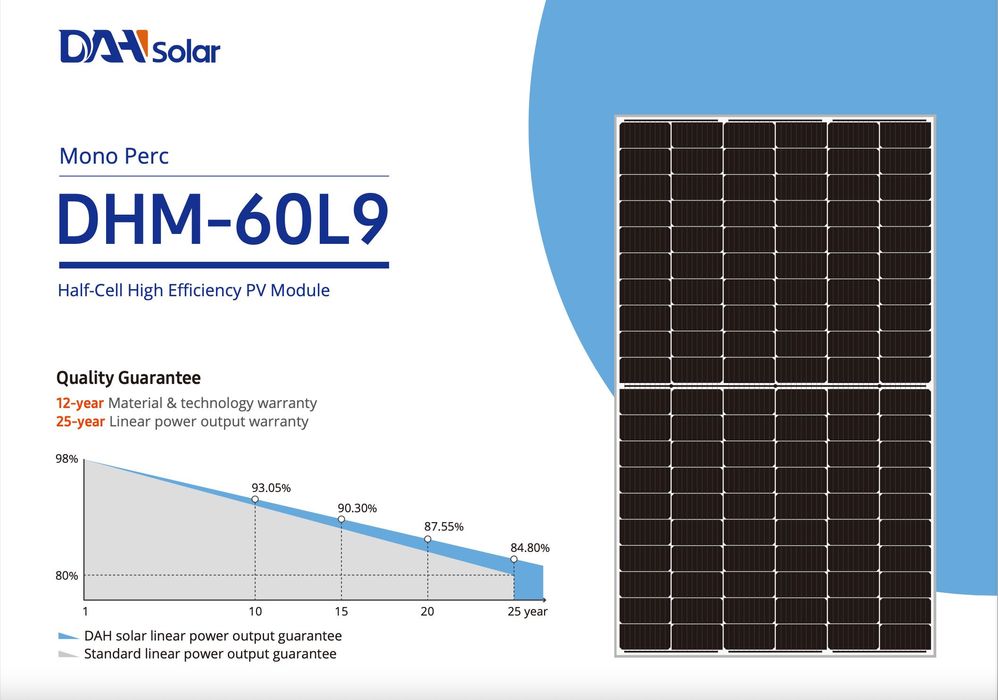 DAH Solar

Mono Perc

DHM-60L9

Half-Cell High Efficiency PV Module

Quality Guarantee

12-year Material & technology warranty
25-year Linear power output warranty

98%
93.05%
90.30%
87.55%
84.80%
80%
1
10
15
20
25 year

DAH solar linear power output guarantee
Standard linear power output guarantee